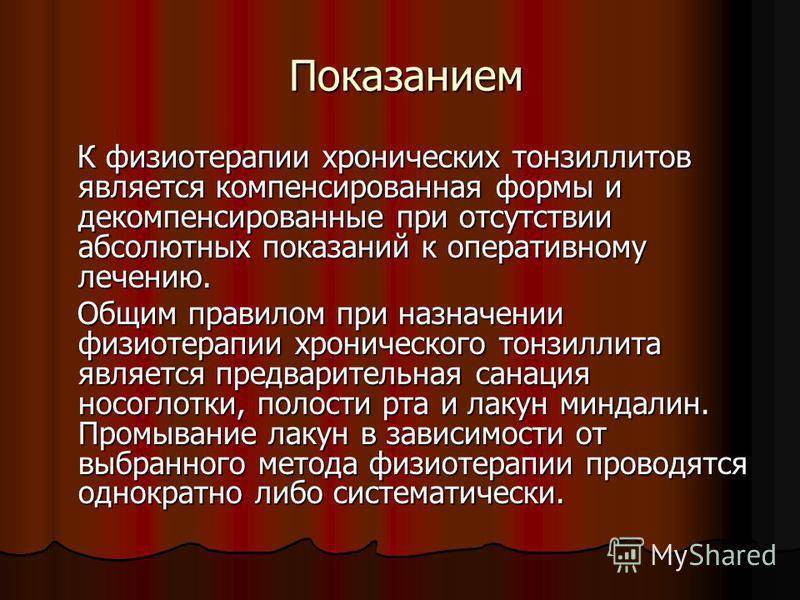 Показанием

К физиотерапии хронических тонзиллитов является компенсированная формы и декомпенсированные при отсутствии абсолютных показаний к оперативному лечению.

Общим правилом при назначении физиотерапии хронического тонзиллита является предварительная санация носоглотки, полости рта и лакун миндалин. Промывание лакун в зависимости от выбранного метода физиотерапии проводятся однократно либо систематически.

MyShared